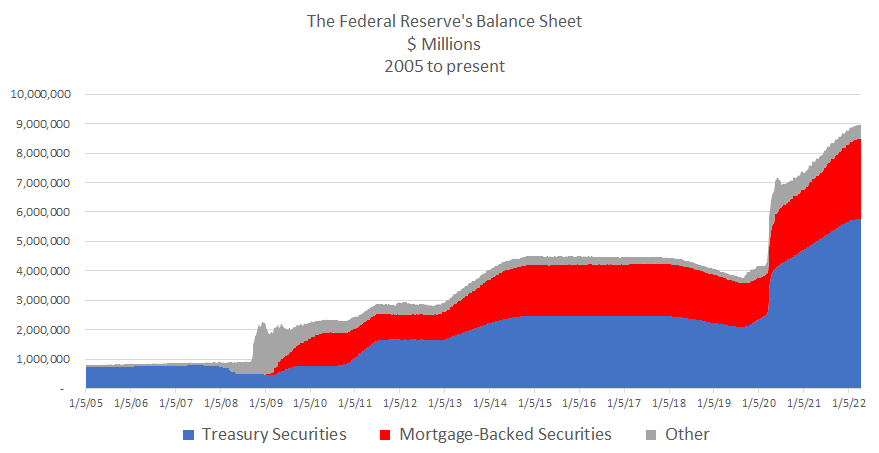 The Federal Reserve's Balance Sheet
$ Millions
2005 to present

10,000,000
9,000,000
8,000,000
7,000,000
6,000,000
5,000,000
4,000,000
3,000,000
2,000,000
1,000,000
-

1/5/05 1/5/06 1/5/07 1/5/08 1/5/09 1/5/10 1/5/11 1/5/12 1/5/13 1/5/14 1/5/15 1/5/16 1/5/17 1/5/18 1/5/19 1/5/20 1/5/21 1/5/22

Treasury Securities Mortgage-Backed Securities Other